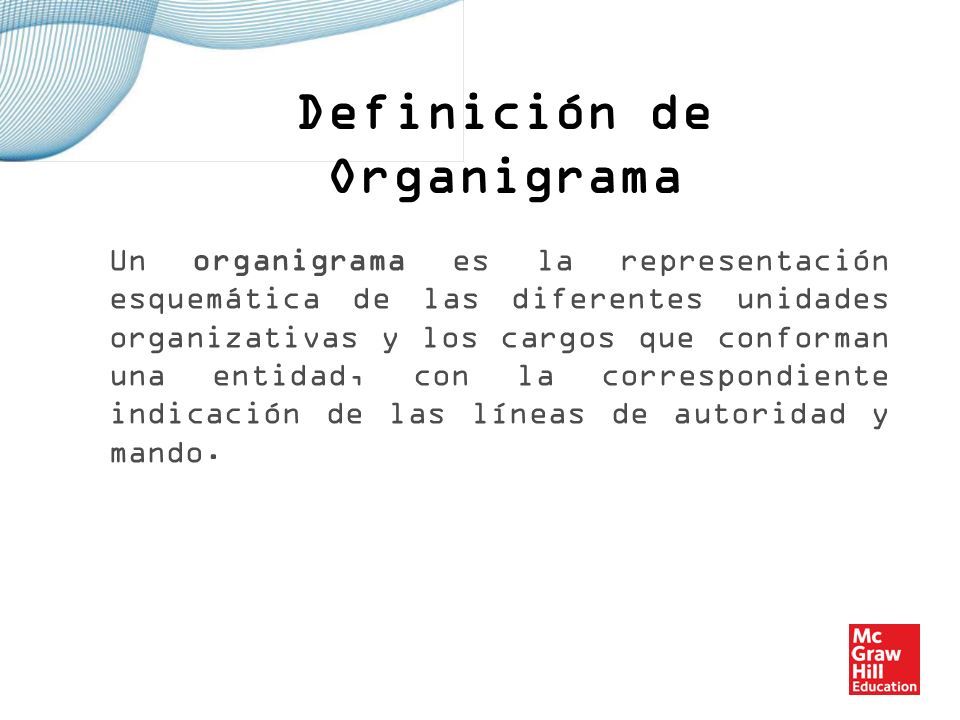 Definición de Organigrama

Un organigrama es la representación esquemática de las diferentes unidades organizativas y los cargos que conforman una entidad, con la correspondiente indicación de las líneas de autoridad y mando.

Mc Graw Hill Education